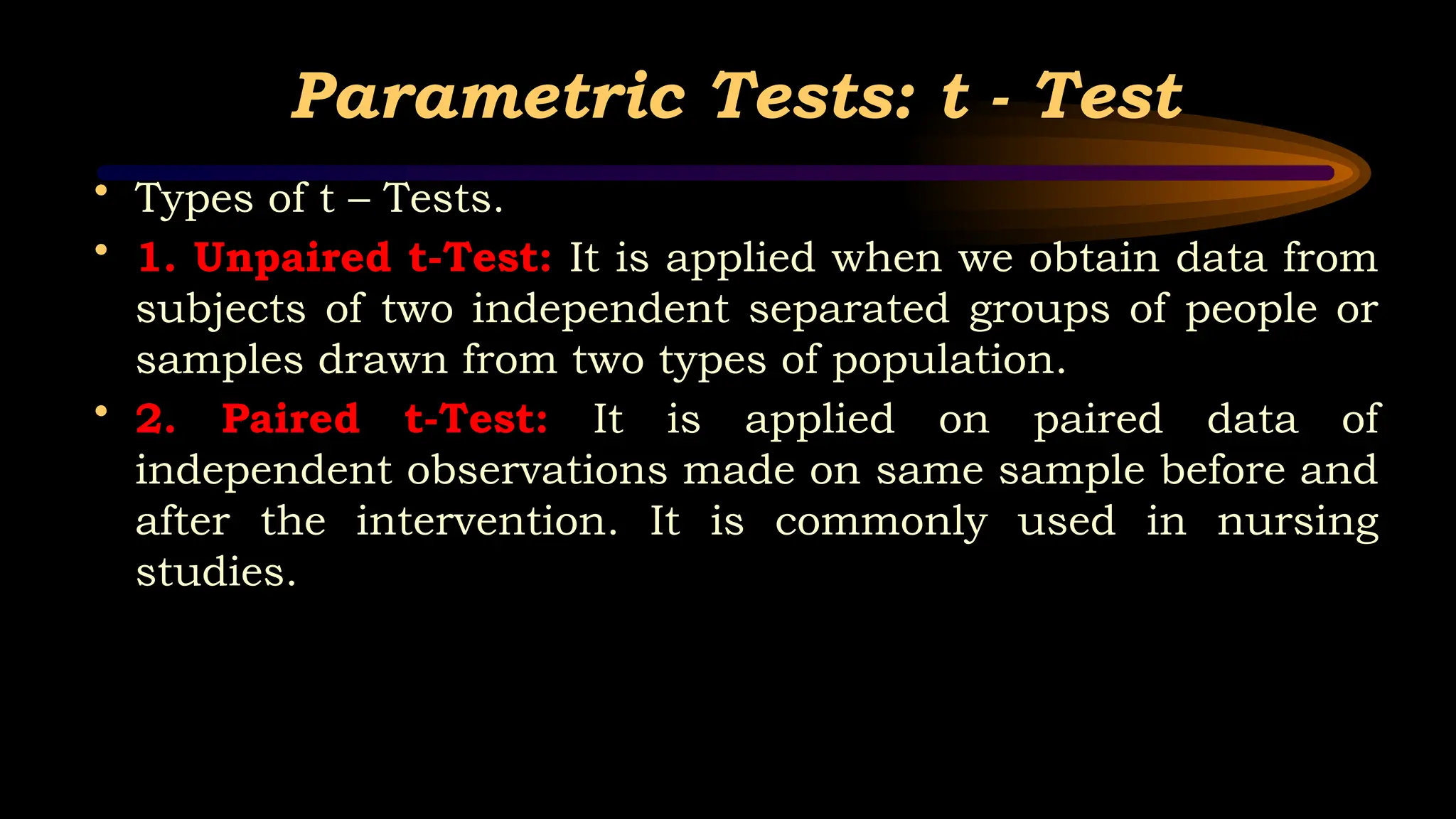 Parametric Tests: t - Test

• Types of t – Tests.

• 1. Unpaired t-Test: It is applied when we obtain data from subjects of two independent separated groups of people or samples drawn from two types of population.

• 2. Paired t-Test: It is applied on paired data of independent observations made on same sample before and after the intervention. It is commonly used in nursing studies.